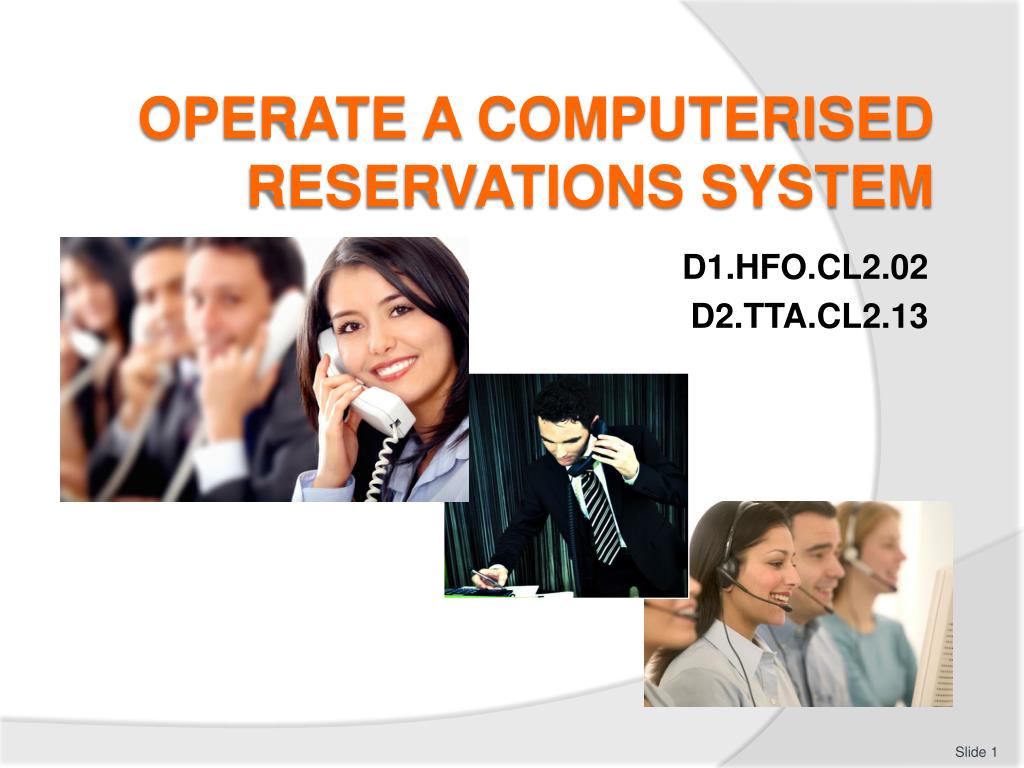 OPERATE A COMPUTERISED RESERVATIONS SYSTEM

D1.HFO.CL2.02
D2.TTA.CL2.13

Slide 1